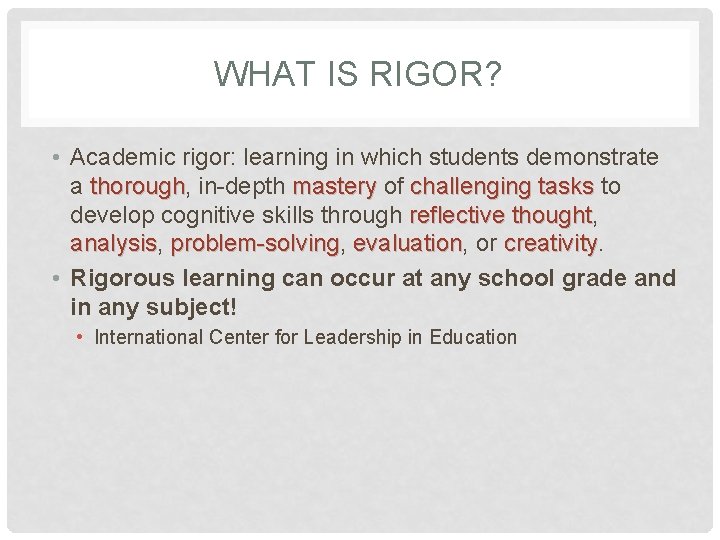 WHAT IS RIGOR?

• Academic rigor: learning in which students demonstrate a thorough, in-depth mastery of challenging tasks to develop cognitive skills through reflective thought, analysis, problem-solving, evaluation, or creativity.

• Rigorous learning can occur at any school grade and in any subject!

• International Center for Leadership in Education